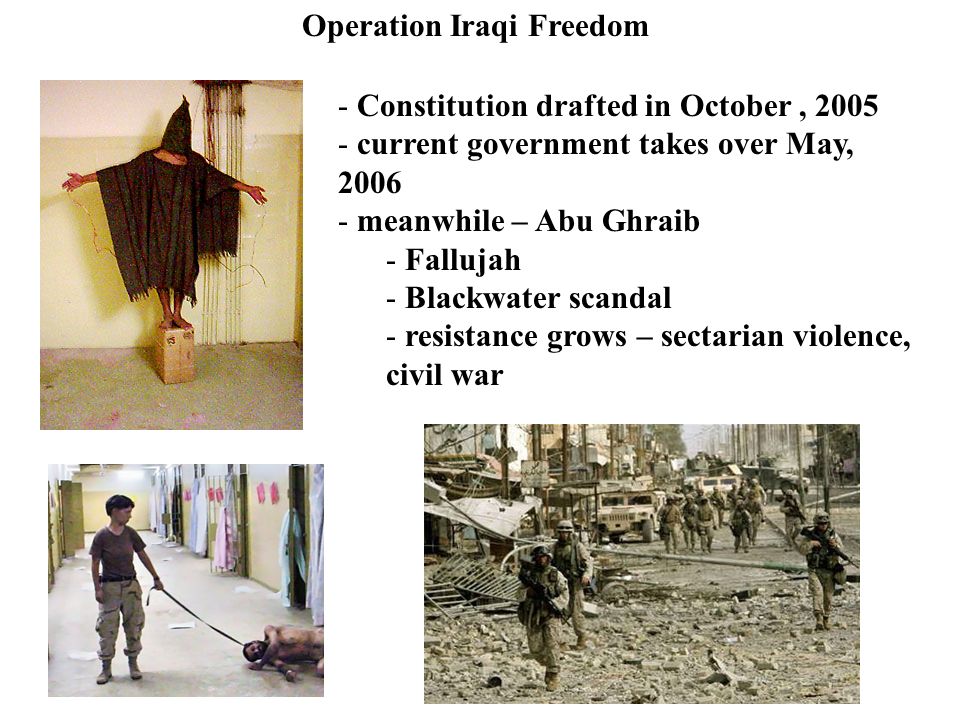 Operation Iraqi Freedom

- Constitution drafted in October , 2005
- current government takes over May, 2006
- meanwhile – Abu Ghraib
- Fallujah
- Blackwater scandal
- resistance grows – sectarian violence, civil war